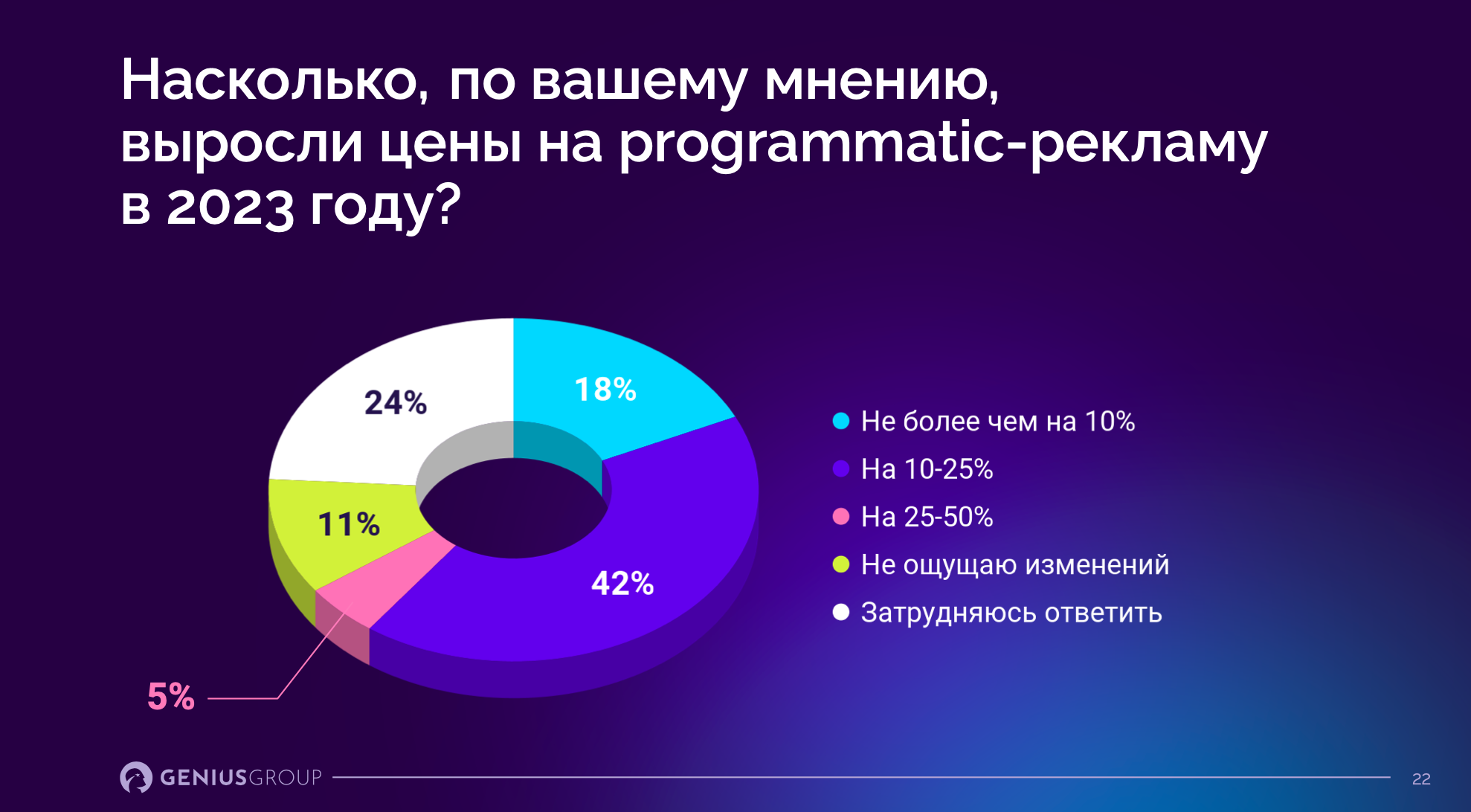 Насколько, по вашему мнению, выросли цены на programmatic-рекламу в 2023 году?

24%

18%

11%

42%

5%

Не более чем на 10%
На 10-25%
На 25-50%
Не ощущаю изменений
Затрудняюсь ответить

GENIUSGROUP

22